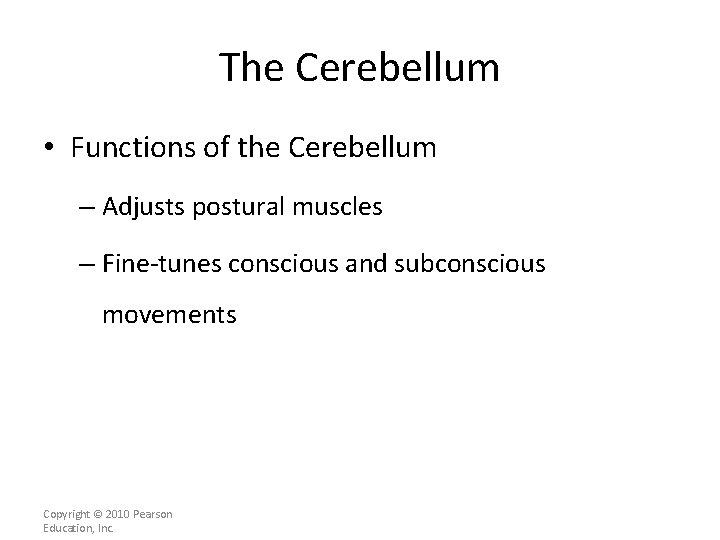 The Cerebellum

• Functions of the Cerebellum

– Adjusts postural muscles

– Fine-tunes conscious and subconscious movements

Copyright © 2010 Pearson Education, Inc.